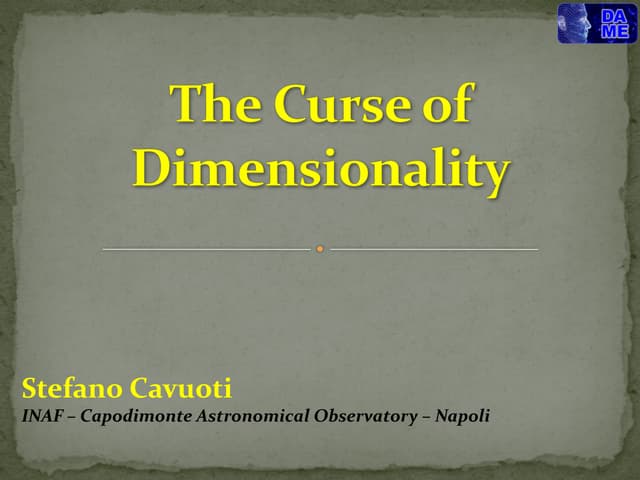 DA
ME

The Curse of Dimensionality

Stefano Cavuoti
INAF – Capodimonte Astronomical Observatory – Napoli